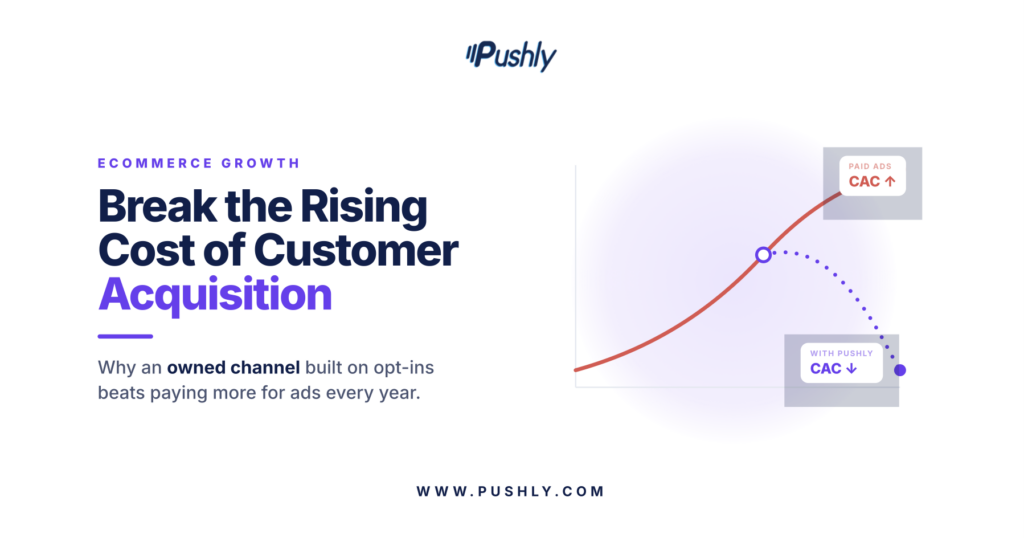 Pushly

ECOMMERCE GROWTH

Break the Rising Cost of Customer Acquisition

Why an owned channel built on opt-ins beats paying more for ads every year.

PAID ADS
CAC ↑

WITH PUSHLY
CAC ↓

WWW.PUSHLY.COM